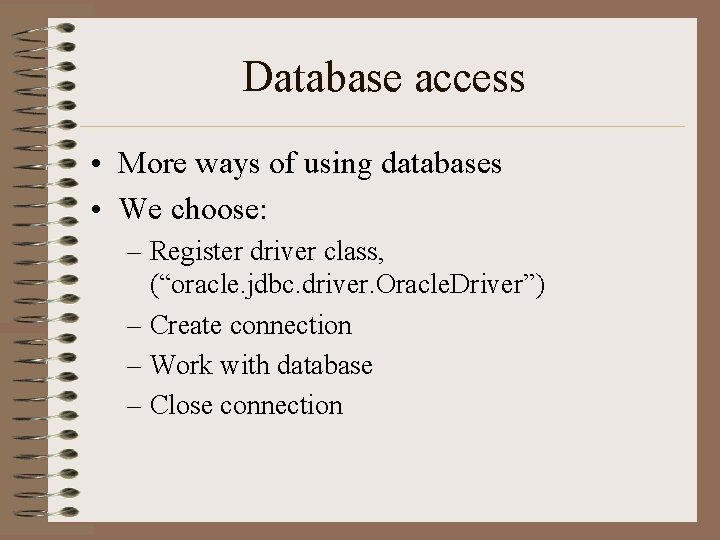 Database access

• More ways of using databases
• We choose:
– Register driver class, (“oracle.jdbc.driver.OracleDriver”)
– Create connection
– Work with database
– Close connection